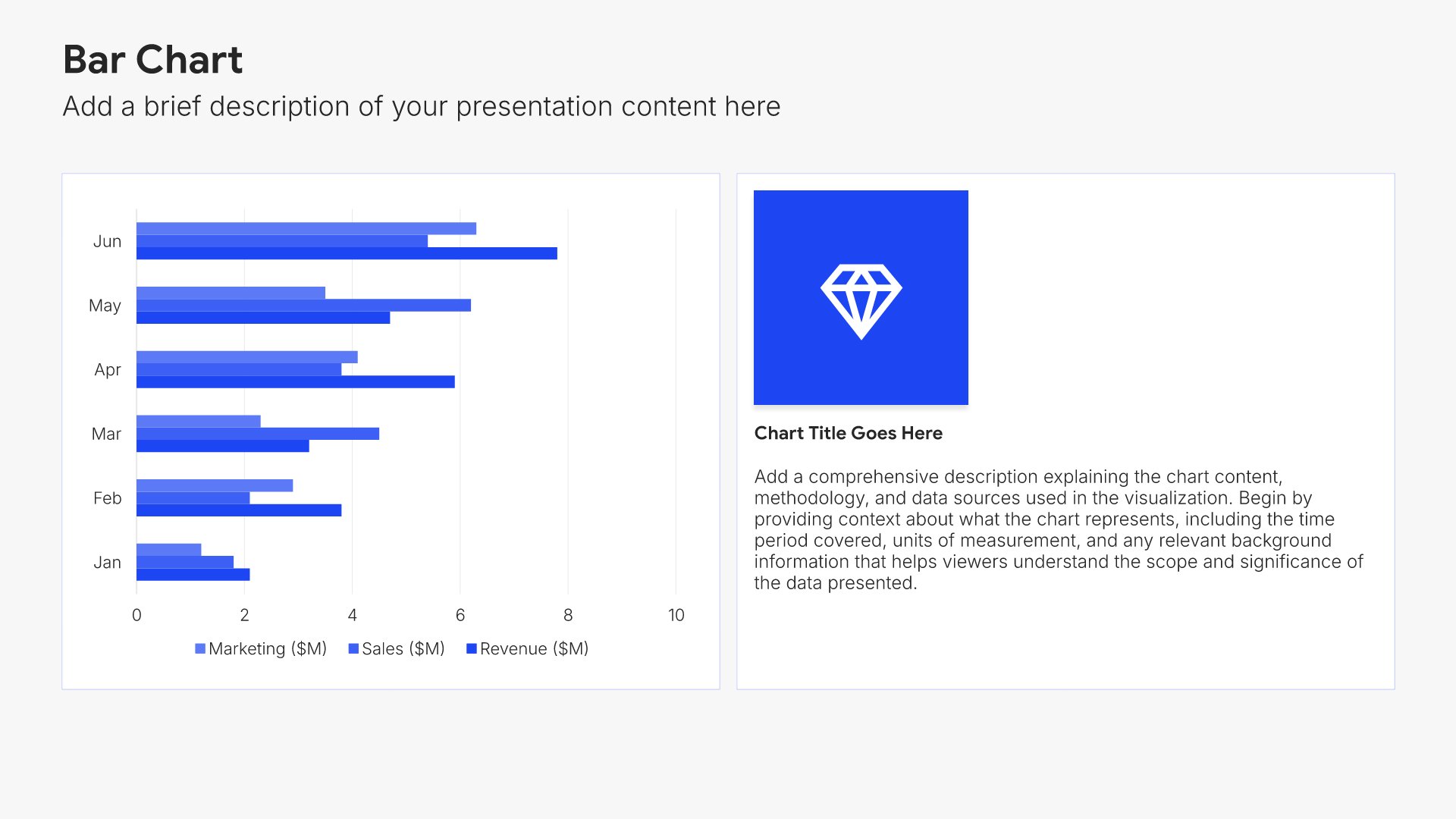 Bar Chart

Add a brief description of your presentation content here

Jun
May
Apr
Mar
Feb
Jan

0 2 4 6 8 10

Marketing ($M) Sales ($M) Revenue ($M)

Chart Title Goes Here

Add a comprehensive description explaining the chart content, methodology, and data sources used in the visualization. Begin by providing context about what the chart represents, including the time period covered, units of measurement, and any relevant background information that helps viewers understand the scope and significance of the data presented.